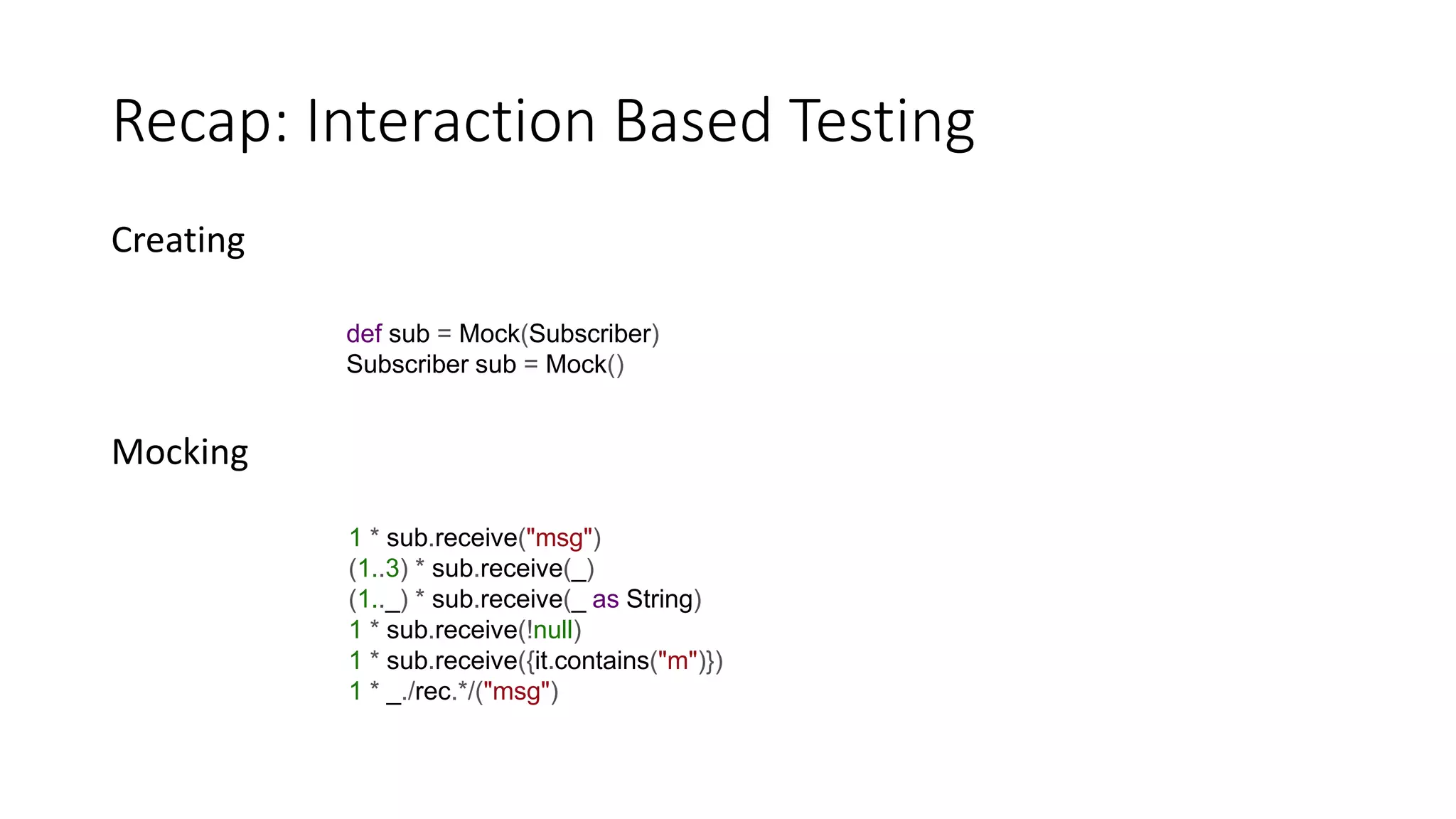 Recap: Interaction Based Testing

Creating

def sub = Mock(Subscriber)
Subscriber sub = Mock()

Mocking

1 * sub.receive("msg")
(1..3) * sub.receive(_)
(1.._) * sub.receive(_ as String)
1 * sub.receive(!null)
1 * sub.receive({it.contains("m")})
1 * _./rec.*/("msg")